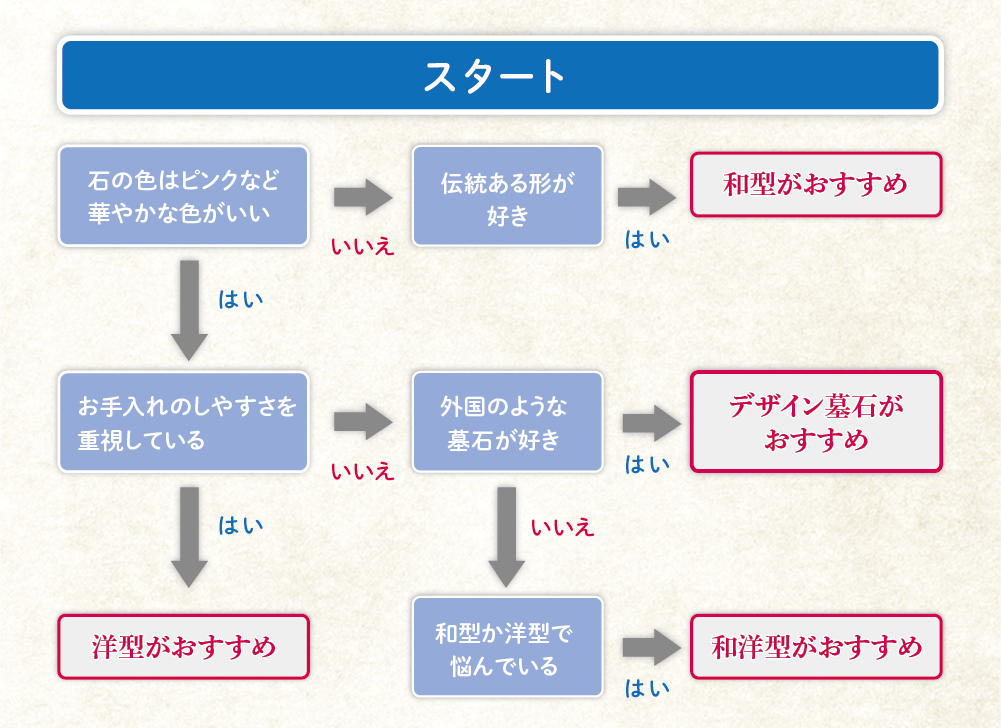 スタート

石の色はピンクなど華やかな色がいい

いいえ

伝統ある形が好き

はい

和型がおすすめ

はい

お手入れのしやすさを重視している

いいえ

外国のような墓石が好き

はい

デザイン墓石がおすすめ

はい

いいえ

洋型がおすすめ

和型か洋型で悩んでいる

はい

和洋型がおすすめ